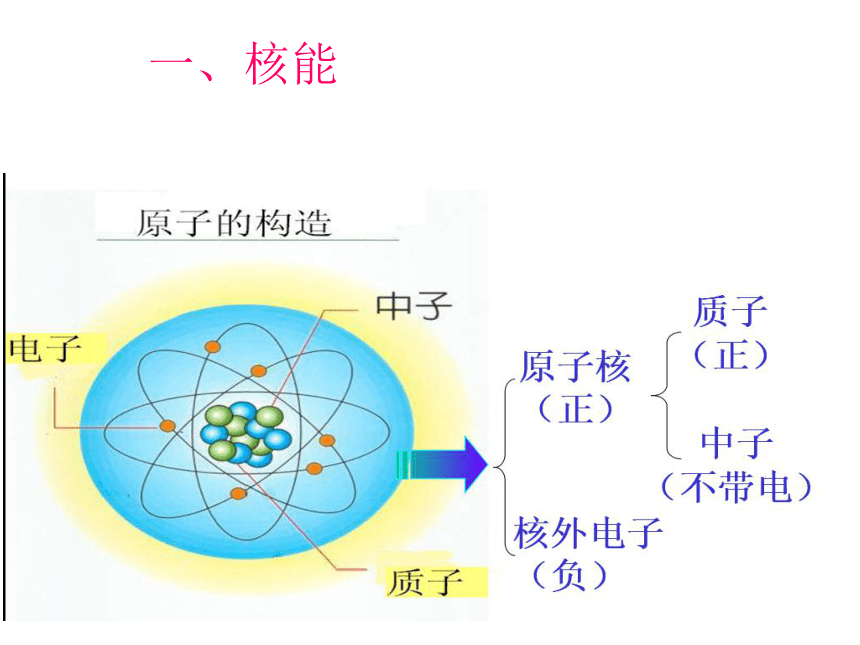 一、核能

原子的构造

中子

电子

质子

原子核
（正）

质子
（正）

中子
（不带电）

核外电子
（负）